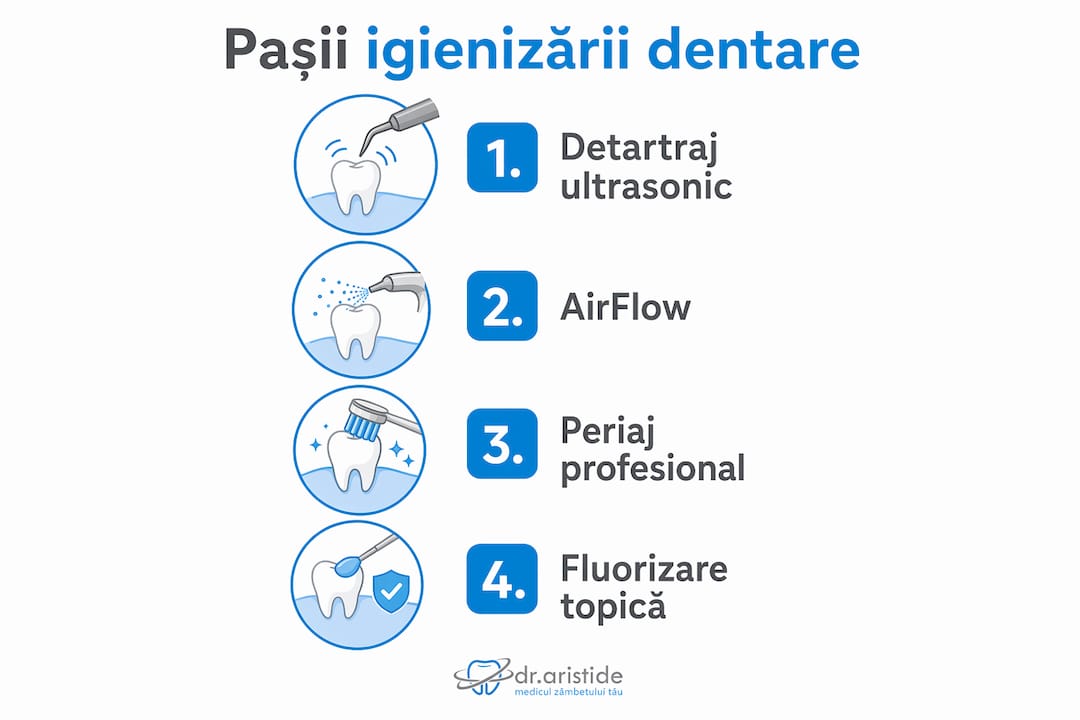 Pașii igienizării dentare

1. Detartraj ultrasonic

2. AirFlow

3. Periaj profesional

4. Fluorizare topică

dr.aristide
medicul zâmbetului tău